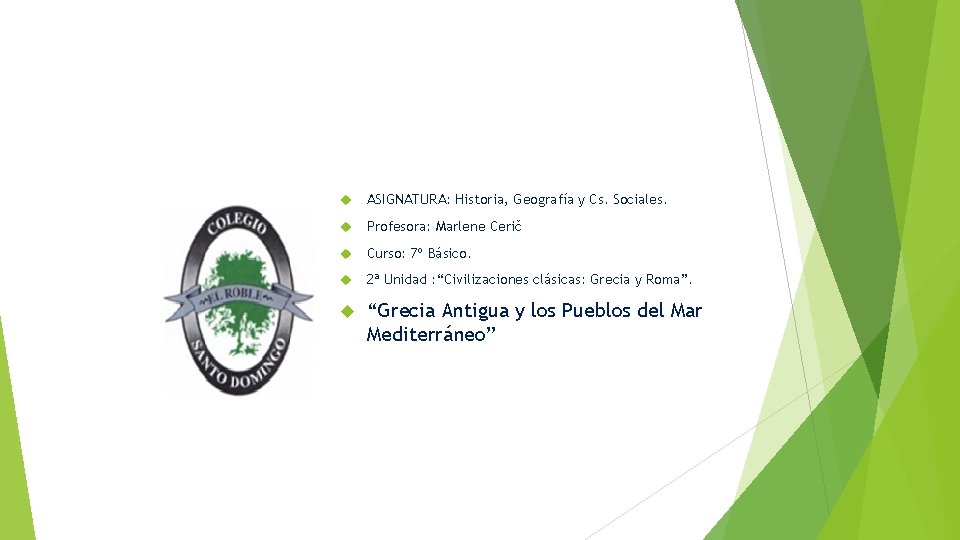 COLEGIO
EL ROBLE
SANTO DOMINGO

ASIGNATURA: Historia, Geografía y Cs. Sociales.

Profesora: Marlene Cerič

Curso: 7º Básico.

2ª Unidad :“Civilizaciones clásicas: Grecia y Roma”.

“Grecia Antigua y los Pueblos del Mar Mediterráneo”